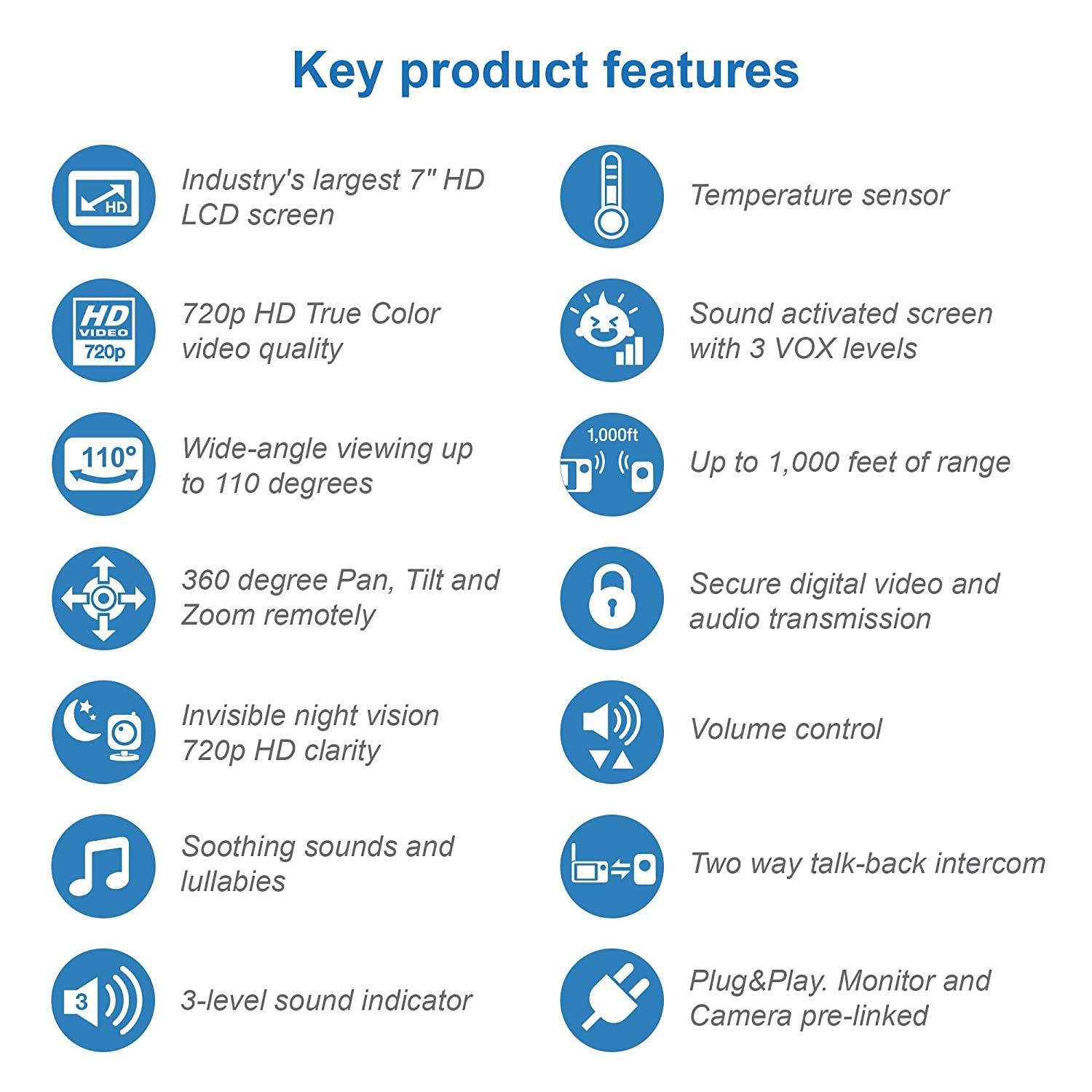 Key product features

HD

Industry's largest 7" HD LCD screen

HD VIDEO 720p

720p HD True Color video quality

110°

Wide-angle viewing up to 110 degrees

360 degree Pan, Tilt and Zoom remotely

Invisible night vision 720p HD clarity

Soothing sounds and lullabies

3

3-level sound indicator

Temperature sensor

Sound activated screen with 3 VOX levels

1,000ft

Up to 1,000 feet of range

Secure digital video and audio transmission

Volume control

Two way talk-back intercom

Plug&Play. Monitor and Camera pre-linked